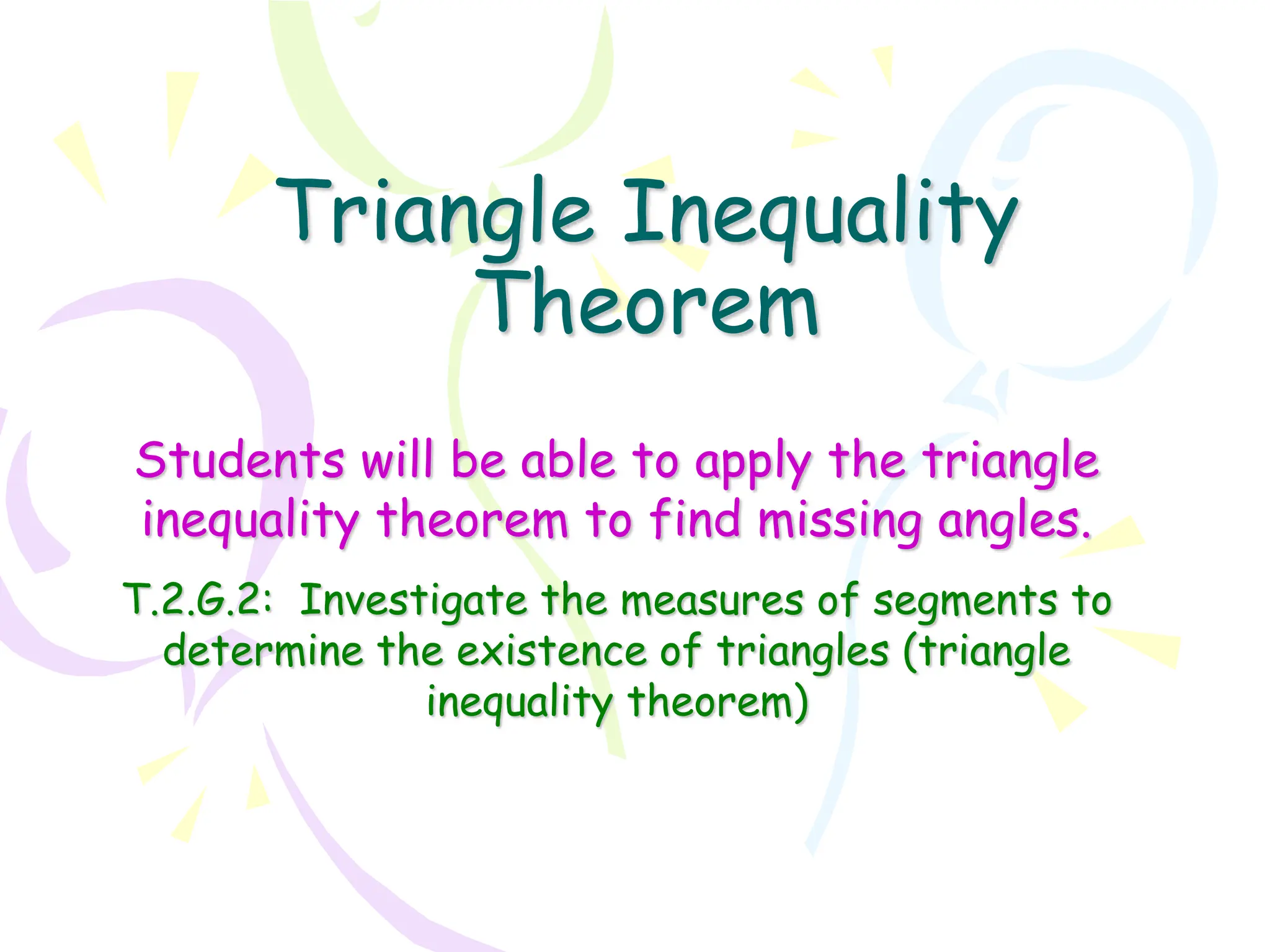 Triangle Inequality Theorem

Students will be able to apply the triangle inequality theorem to find missing angles.

T.2.G.2: Investigate the measures of segments to determine the existence of triangles (triangle inequality theorem)